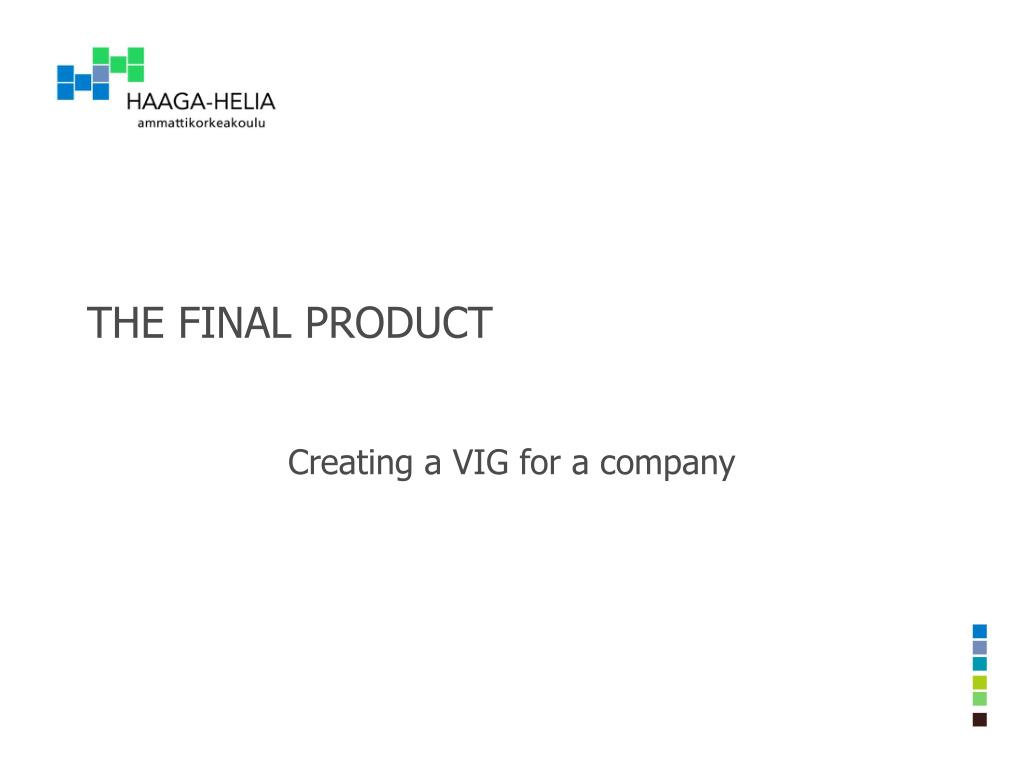 HAAGA-HELIA
ammattikorkeakoulu

THE FINAL PRODUCT

Creating a VIG for a company